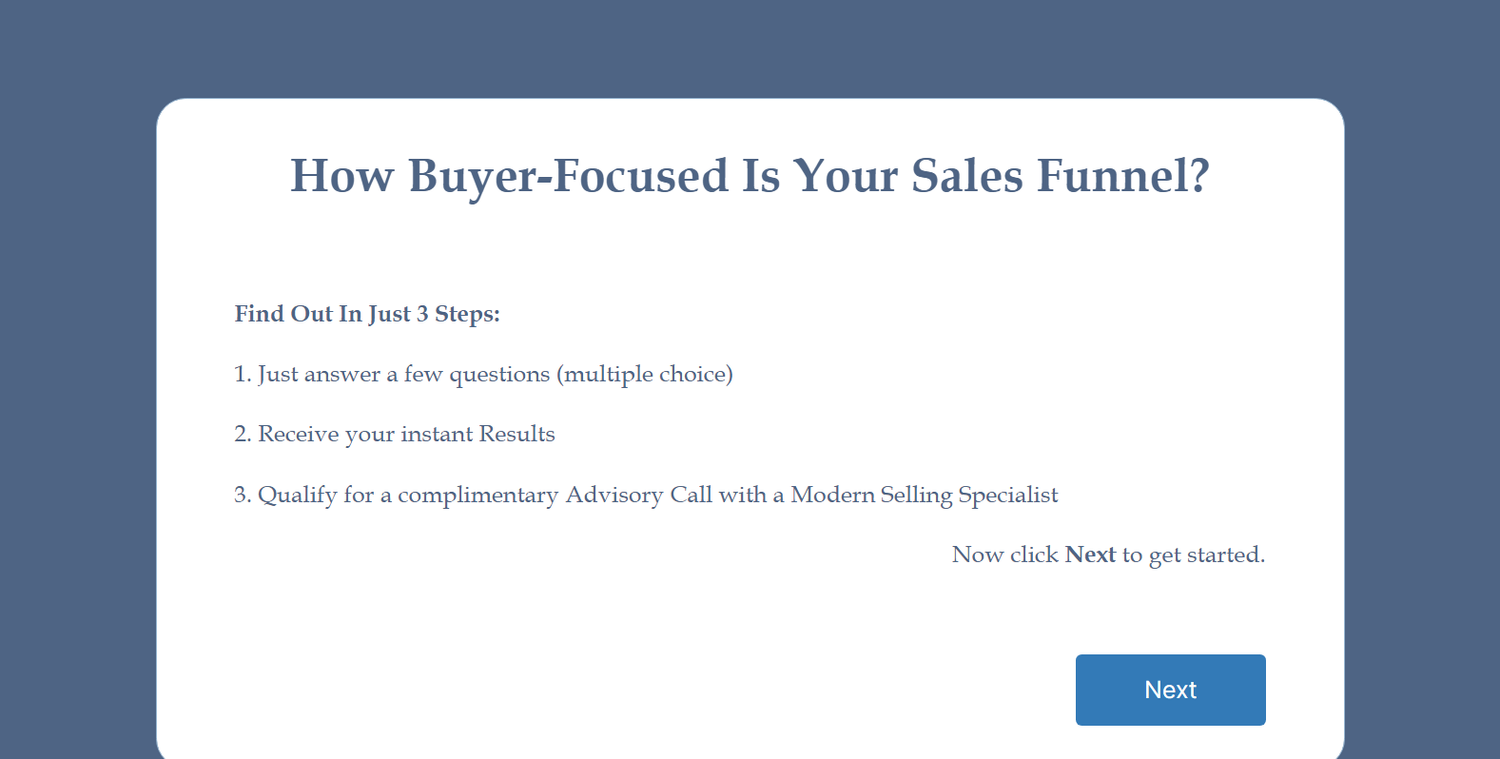 How Buyer-Focused Is Your Sales Funnel?

Find Out In Just 3 Steps:

1. Just answer a few questions (multiple choice)

2. Receive your instant Results

3. Qualify for a complimentary Advisory Call with a Modern Selling Specialist

Now click Next to get started.

Next